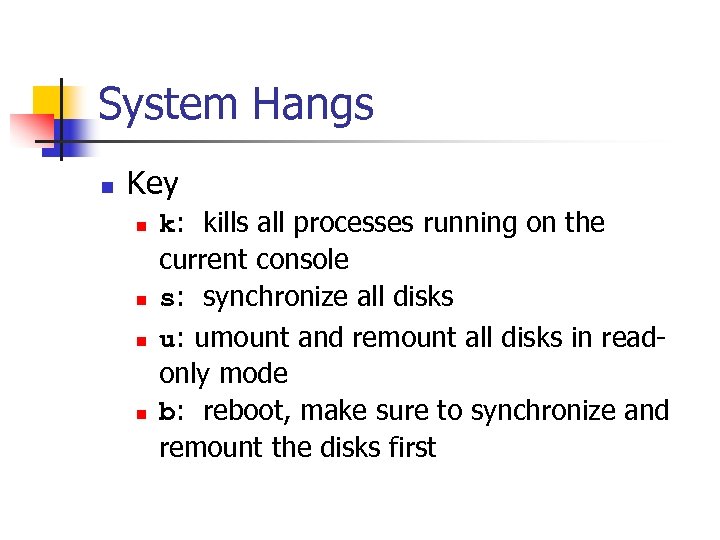 System Hangs

Key

k: kills all processes running on the current console

s: synchronize all disks

u: umount and remount all disks in read-only mode

b: reboot, make sure to synchronize and remount the disks first